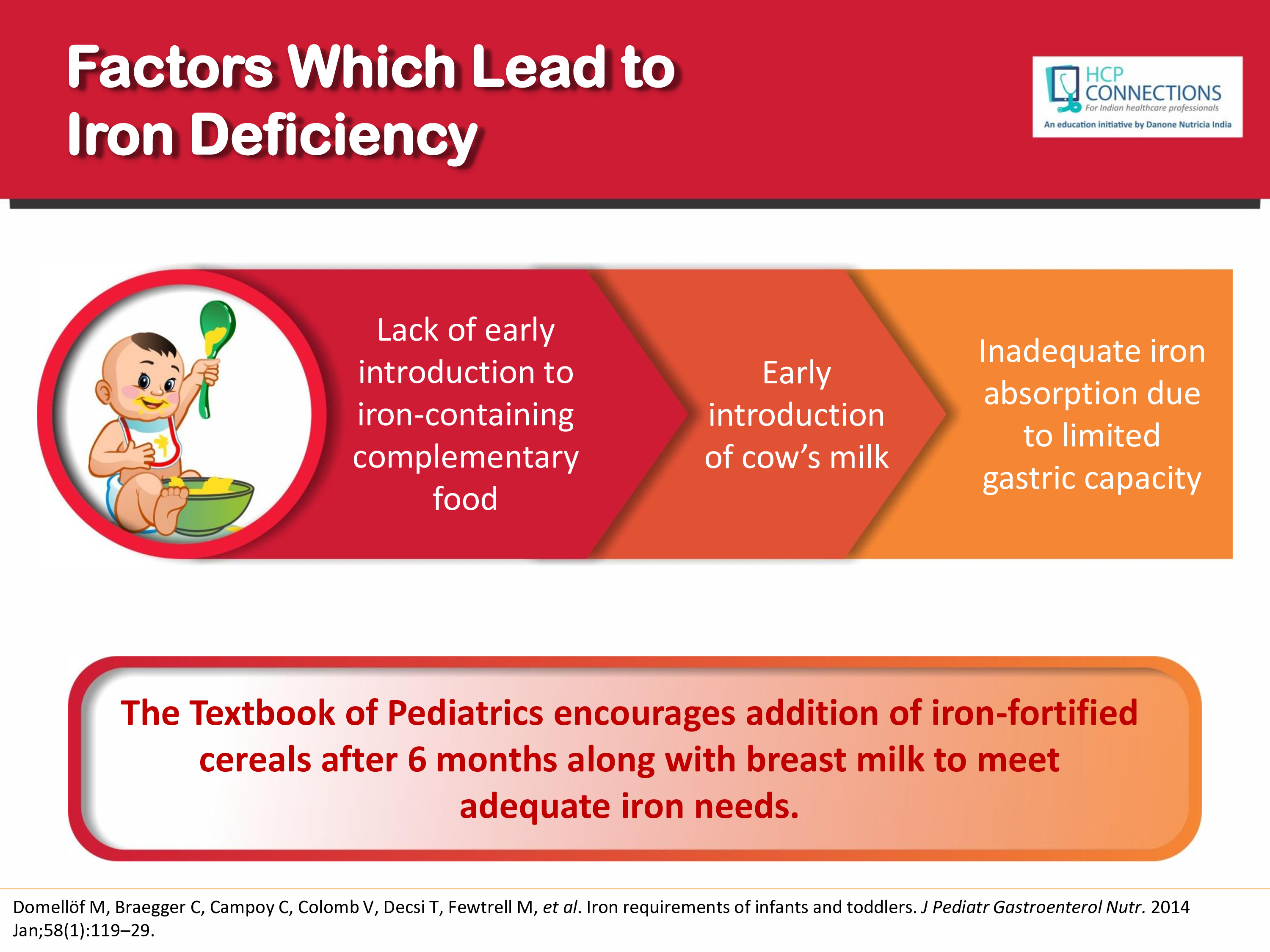 Factors Which Lead to Iron Deficiency

HCP CONNECTIONS
For Indian healthcare professionals
An education initiative by Danone Nutricia India

Lack of early introduction to iron-containing complementary food

Early introduction of cow's milk

Inadequate iron absorption due to limited gastric capacity

The Textbook of Pediatrics encourages addition of iron-fortified cereals after 6 months along with breast milk to meet adequate iron needs.

Domellöf M, Braegger C, Campoy C, Colomb V, Decsi T, Fewtrell M, et al. Iron requirements of infants and toddlers. J Pediatr Gastroenterol Nutr. 2014 Jan;58(1):119–29.